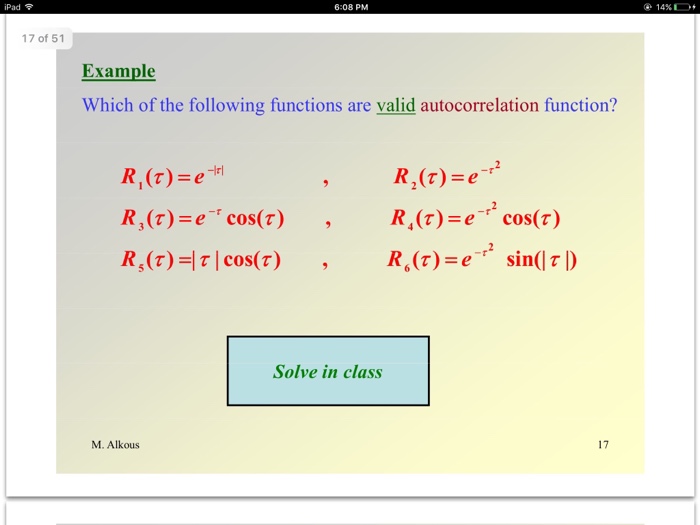 iPad 6:08 PM 14%

17 of 51

Example

Which of the following functions are valid autocorrelation function?

$R_1(\tau) = e^{-|\tau|}$ , $R_2(\tau) = e^{-\tau^2}$

$R_3(\tau) = e^{-\tau}\cos(\tau)$ , $R_4(\tau) = e^{-\tau^2}\cos(\tau)$

$R_5(\tau) = |\tau|\cos(\tau)$ , $R_6(\tau) = e^{-\tau^2}\sin(|\tau|)$

Solve in class

M. Alkous

17